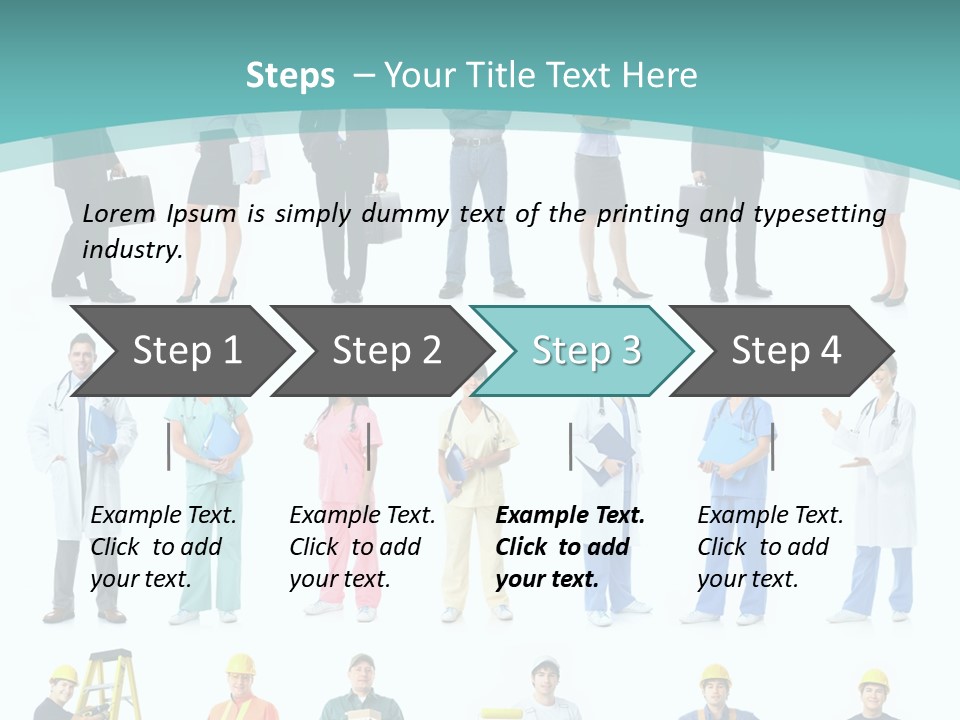 Steps – Your Title Text Here

Lorem Ipsum is simply dummy text of the printing and typesetting industry.

Step 1

Step 2

Step 3

Step 4

Example Text. Click to add your text.

Example Text. Click to add your text.

Example Text. Click to add your text.

Example Text. Click to add your text.